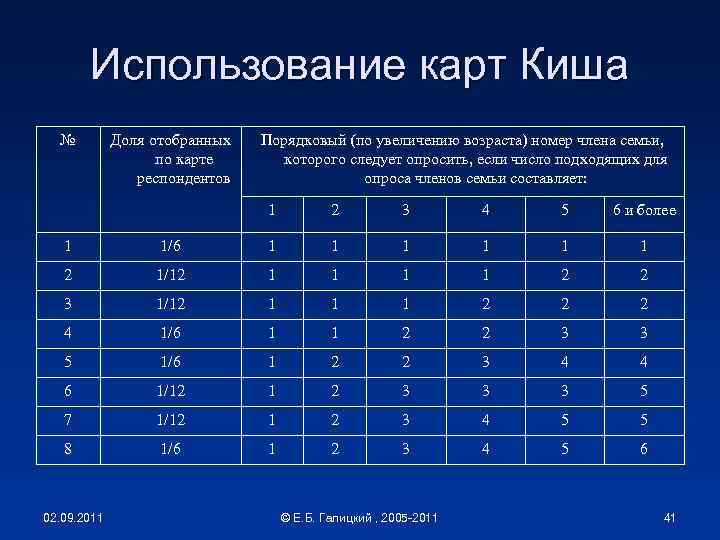 Использование карт Киша

| № | Доля отобранных по карте респондентов | Порядковый (по увеличению возраста) номер члена семьи, которого следует опросить, если число подходящих для опроса членов семьи составляет: | | | | | |
|---|---|---|---|---|---|---|---|
| | | 1 | 2 | 3 | 4 | 5 | 6 и более |
| 1 | 1/6 | 1 | 1 | 1 | 1 | 1 | 1 |
| 2 | 1/12 | 1 | 1 | 1 | 1 | 2 | 2 |
| 3 | 1/12 | 1 | 1 | 1 | 2 | 2 | 2 |
| 4 | 1/6 | 1 | 1 | 2 | 2 | 3 | 3 |
| 5 | 1/6 | 1 | 2 | 2 | 3 | 4 | 4 |
| 6 | 1/12 | 1 | 2 | 3 | 3 | 3 | 5 |
| 7 | 1/12 | 1 | 2 | 3 | 4 | 5 | 5 |
| 8 | 1/6 | 1 | 2 | 3 | 4 | 5 | 6 |

02.09.2011 © Е.Б. Галицкий , 2005-2011 41